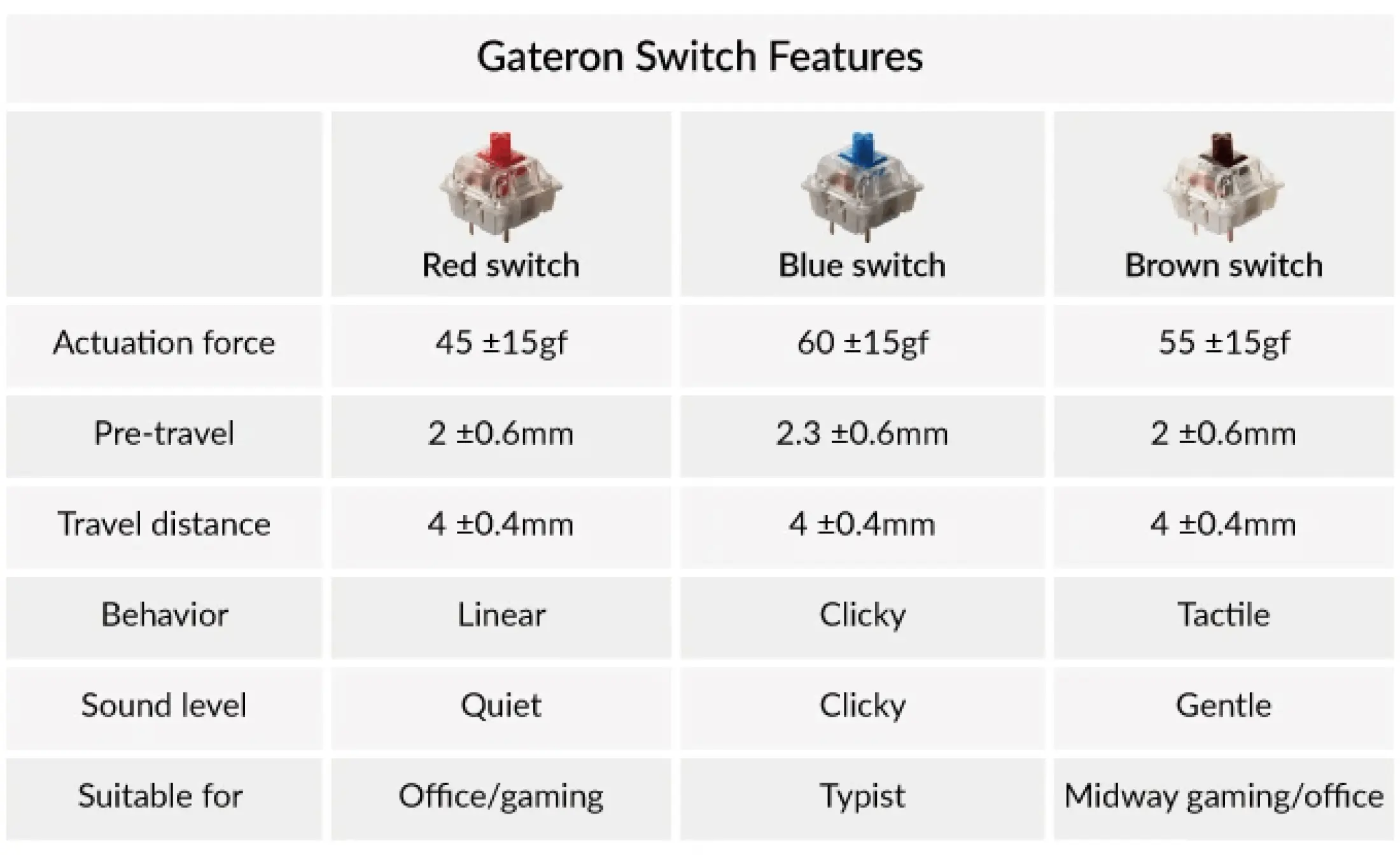 Gateron Switch Features

| | Red switch | Blue switch | Brown switch |
|---|---|---|---|
| Actuation force | 45 ±15gf | 60 ±15gf | 55 ±15gf |
| Pre-travel | 2 ±0.6mm | 2.3 ±0.6mm | 2 ±0.6mm |
| Travel distance | 4 ±0.4mm | 4 ±0.4mm | 4 ±0.4mm |
| Behavior | Linear | Clicky | Tactile |
| Sound level | Quiet | Clicky | Gentle |
| Suitable for | Office/gaming | Typist | Midway gaming/office |